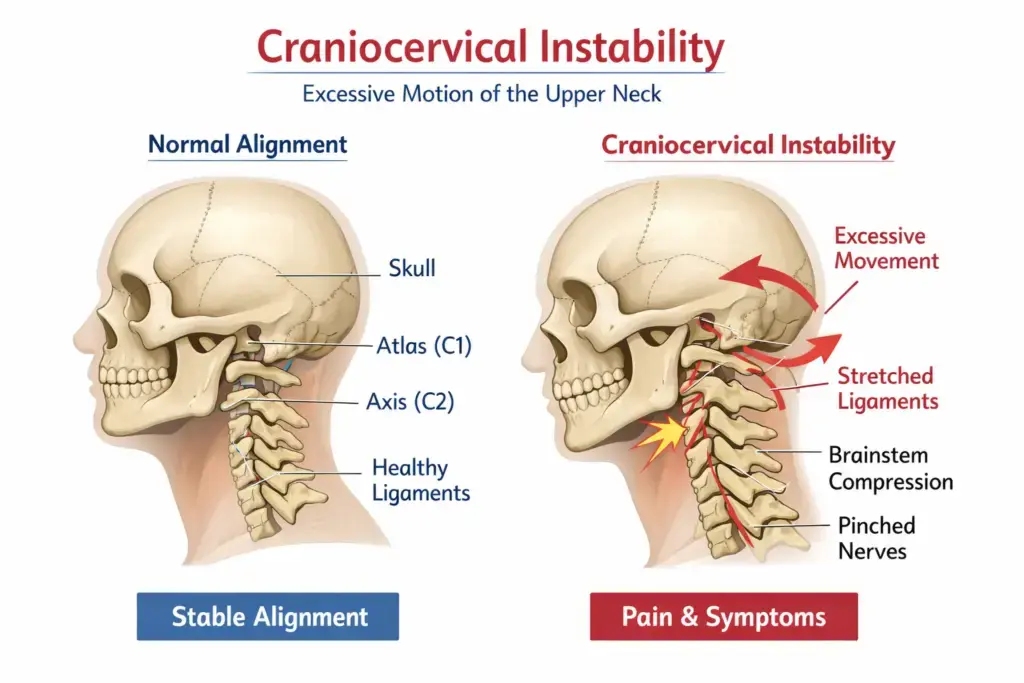 Craniocervical Instability

Excessive Motion of the Upper Neck

Normal Alignment

Skull

Atlas (C1)

Axis (C2)

Healthy Ligaments

Stable Alignment

Craniocervical Instability

Excessive Movement

Stretched Ligaments

Brainstem Compression

Pinched Nerves

Pain & Symptoms